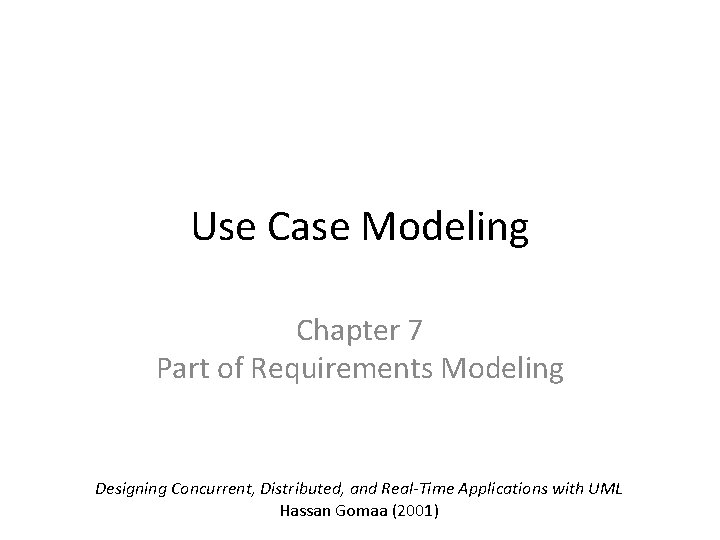 Use Case Modeling

Chapter 7
Part of Requirements Modeling

Designing Concurrent, Distributed, and Real-Time Applications with UML
Hassan Gomaa (2001)